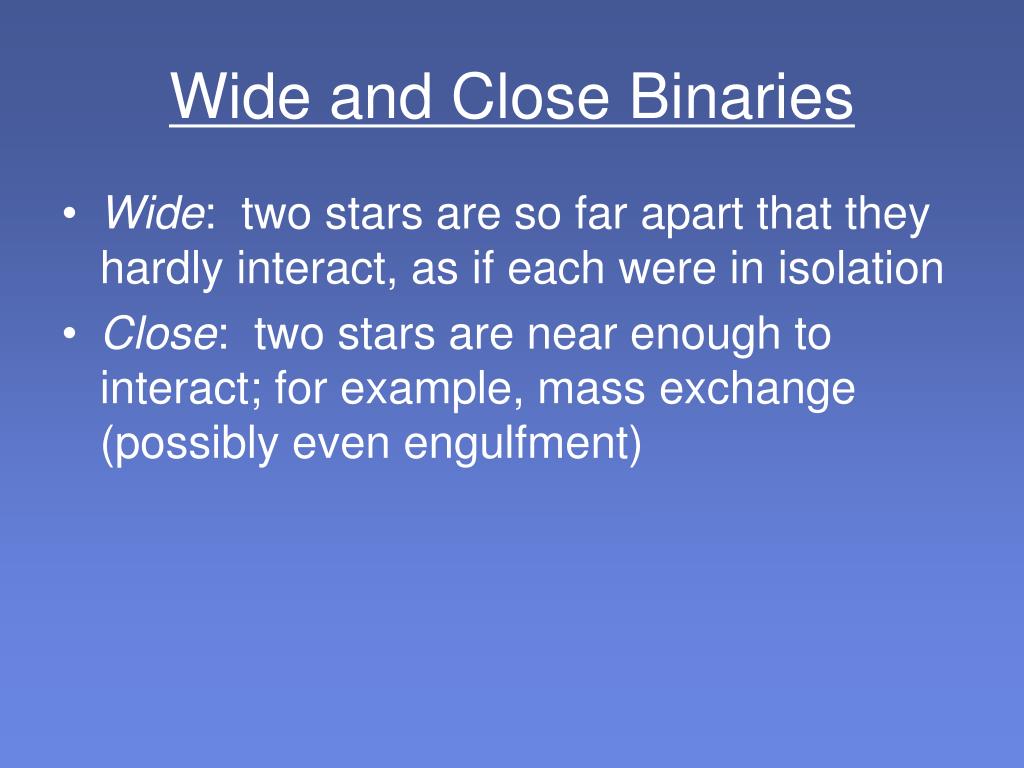 Wide and Close Binaries

• Wide:  two stars are so far apart that they hardly interact, as if each were in isolation
• Close:  two stars are near enough to interact; for example, mass exchange (possibly even engulfment)